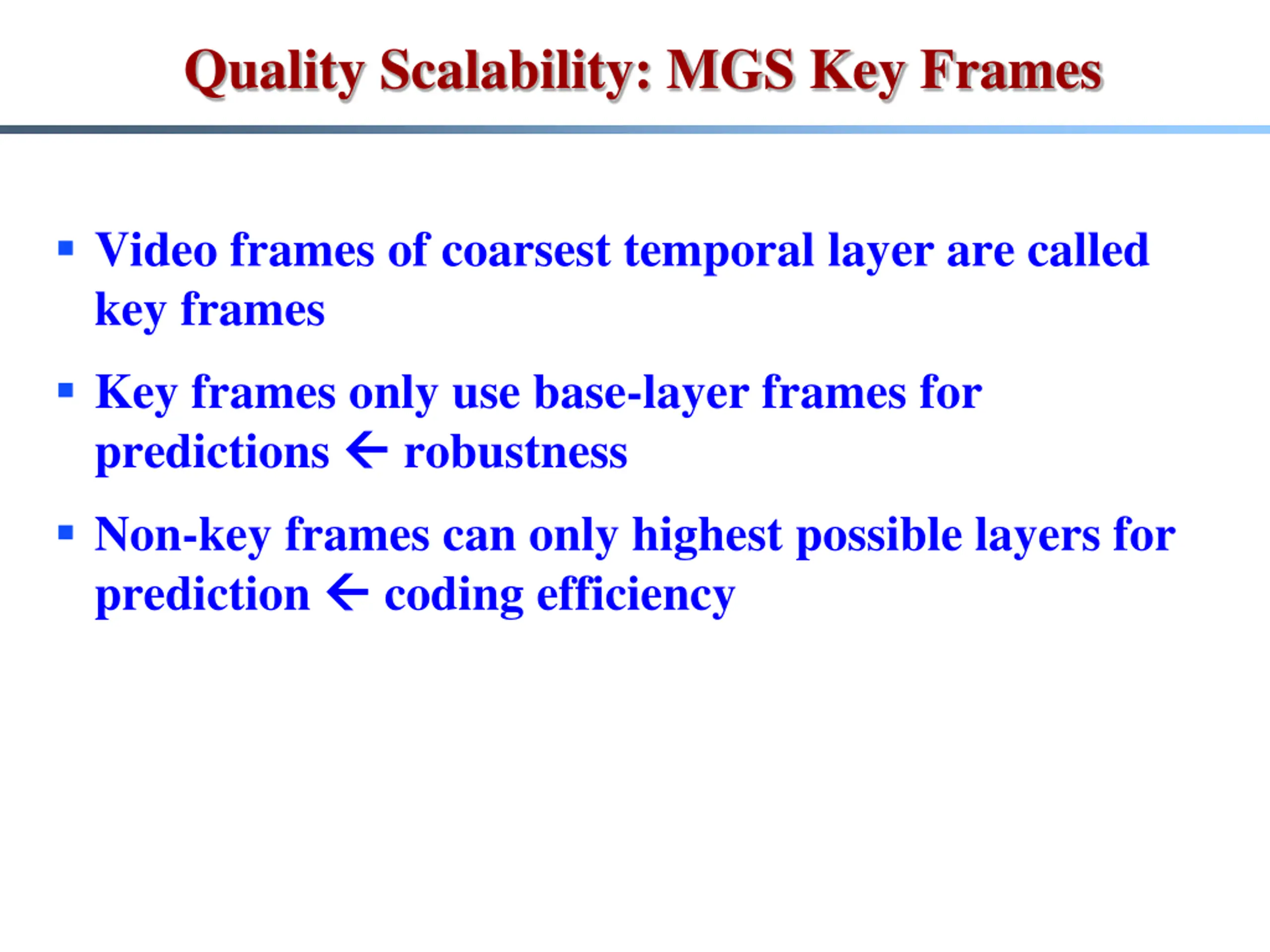 Quality Scalability: MGS Key Frames

▪ Video frames of coarsest temporal layer are called key frames

▪ Key frames only use base-layer frames for predictions ← robustness

▪ Non-key frames can only highest possible layers for prediction ← coding efficiency